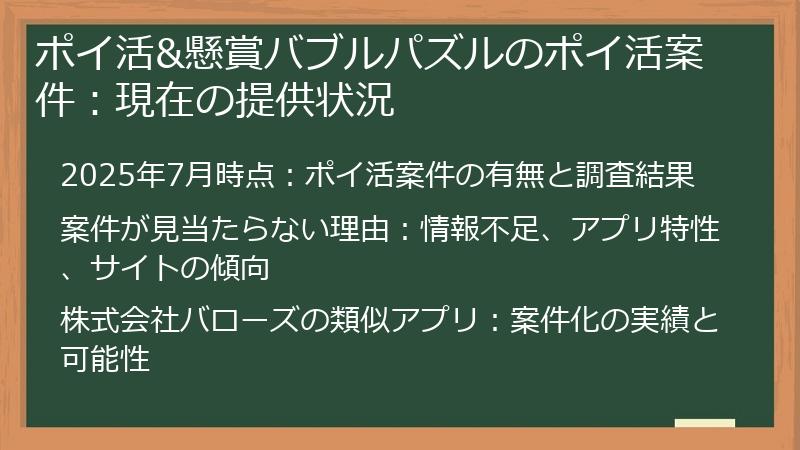 ポイ活&懸賞バブルパズルのポイ活案件：現在の提供状況

2025年7月時点：ポイ活案件の有無と調査結果

案件が見当たらない理由：情報不足、アプリ特性、サイトの傾向

株式会社バローズの類似アプリ：案件化の実績と可能性